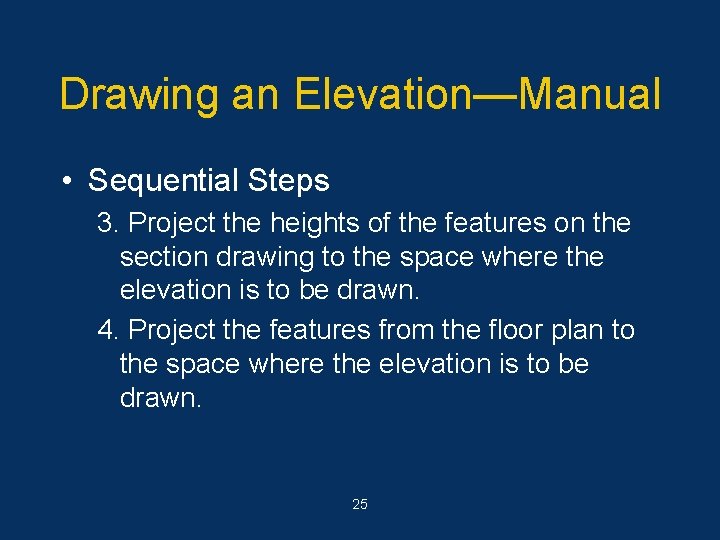 Drawing an Elevation—Manual

• Sequential Steps

3. Project the heights of the features on the section drawing to the space where the elevation is to be drawn.

4. Project the features from the floor plan to the space where the elevation is to be drawn.

25